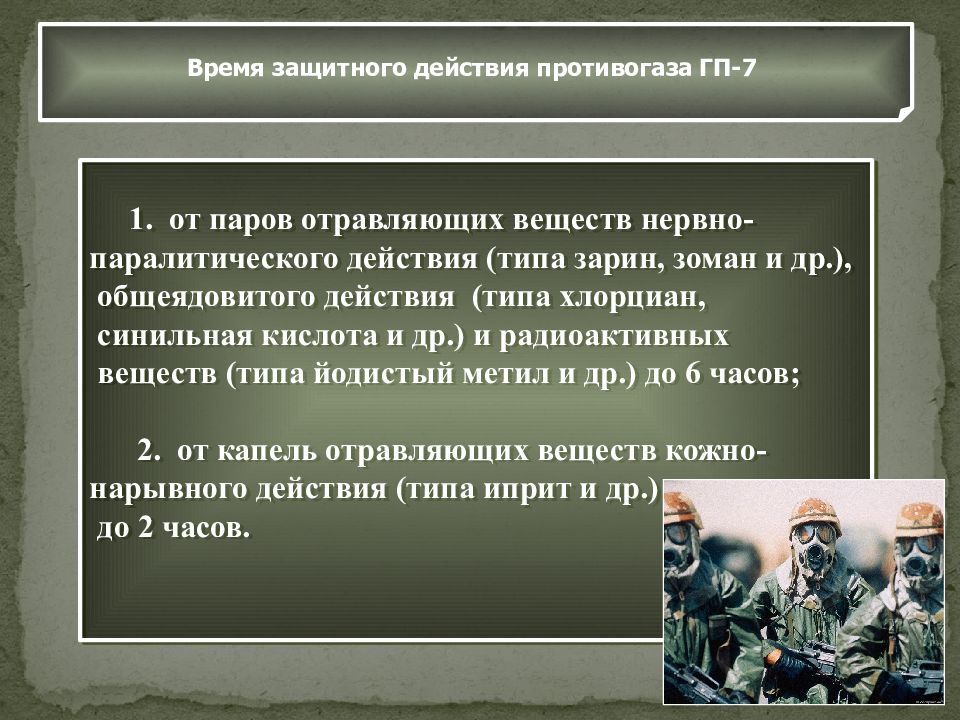 Время защитного действия противогаза ГП-7

1. от паров отравляющих веществ нервно-паралитического действия (типа зарин, зоман и др.), общеядовитого действия (типа хлорциан, синильная кислота и др.) и радиоактивных веществ (типа йодистый метил и др.) до 6 часов;

2. от капель отравляющих веществ кожно-нарывного действия (типа иприт и др.) до 2 часов.